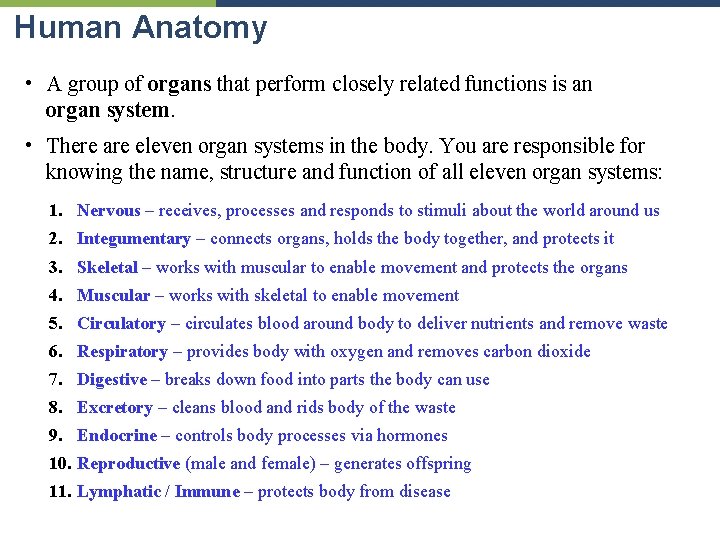 Human Anatomy

• A group of organs that perform closely related functions is an organ system.

• There are eleven organ systems in the body. You are responsible for knowing the name, structure and function of all eleven organ systems:

1. Nervous – receives, processes and responds to stimuli about the world around us
2. Integumentary – connects organs, holds the body together, and protects it
3. Skeletal – works with muscular to enable movement and protects the organs
4. Muscular – works with skeletal to enable movement
5. Circulatory – circulates blood around body to deliver nutrients and remove waste
6. Respiratory – provides body with oxygen and removes carbon dioxide
7. Digestive – breaks down food into parts the body can use
8. Excretory – cleans blood and rids body of the waste
9. Endocrine – controls body processes via hormones
10. Reproductive (male and female) – generates offspring
11. Lymphatic / Immune – protects body from disease